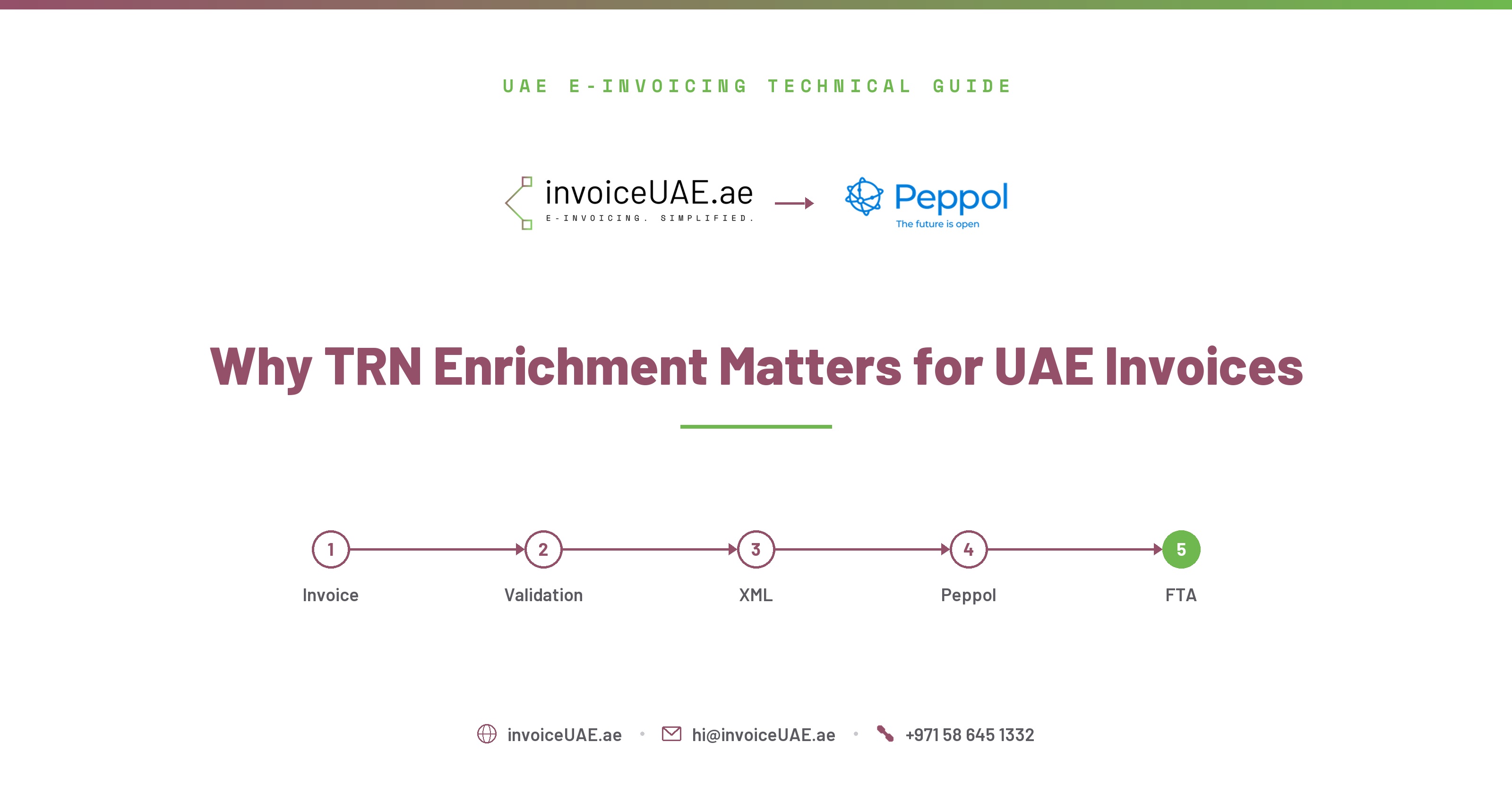 UAE E-INVOICING TECHNICAL GUIDE

invoiceUAE.ae
E-INVOICING. SIMPLIFIED.

Peppol
The future is open

Why TRN Enrichment Matters for UAE Invoices

1
Invoice

2
Validation

3
XML

4
Peppol

5
FTA

invoiceUAE.ae • hi@invoiceUAE.ae • +971 58 645 1332